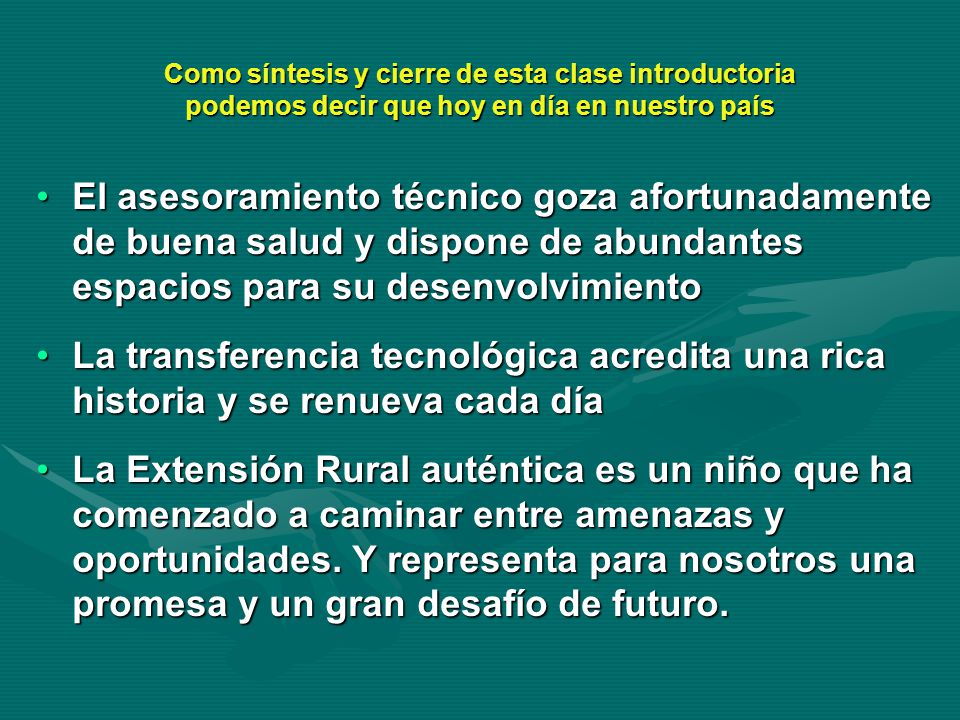 Como síntesis y cierre de esta clase introductoria podemos decir que hoy en día en nuestro país

• El asesoramiento técnico goza afortunadamente de buena salud y dispone de abundantes espacios para su desenvolvimiento

• La transferencia tecnológica acredita una rica historia y se renueva cada día

• La Extensión Rural auténtica es un niño que ha comenzado a caminar entre amenazas y oportunidades. Y representa para nosotros una promesa y un gran desafío de futuro.